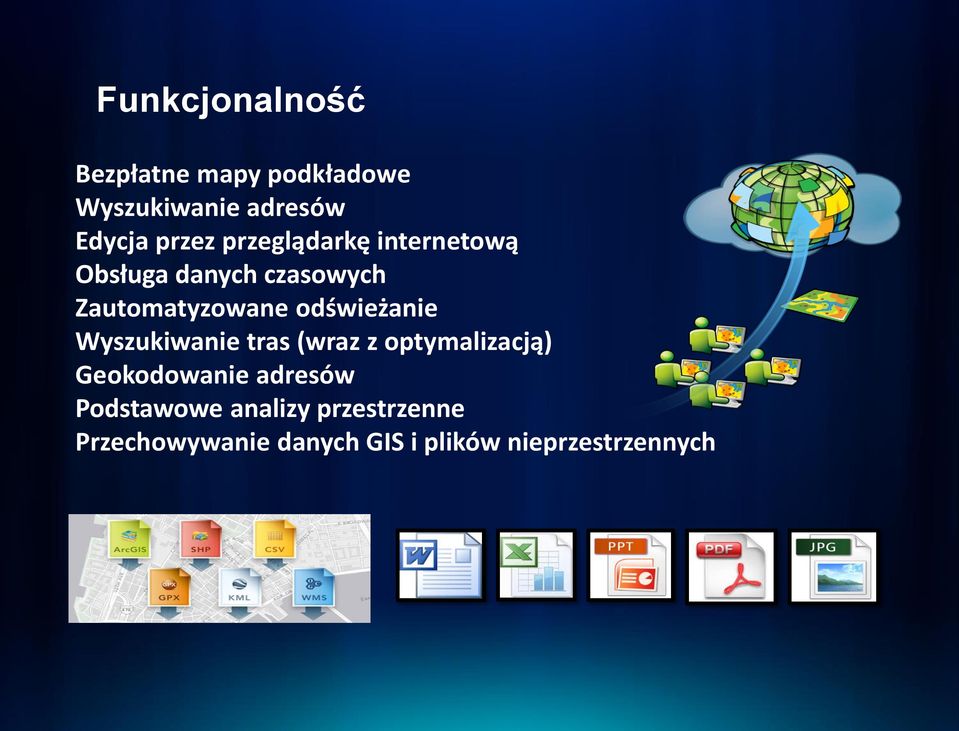 Funkcjonalność

Bezpłatne mapy podkładowe
Wyszukiwanie adresów
Edycja przez przeglądarkę internetową
Obsługa danych czasowych
Zautomatyzowane odświeżanie
Wyszukiwanie tras (wraz z optymalizacją)
Geokodowanie adresów
Podstawowe analizy przestrzenne
Przechowywanie danych GIS i plików nieprzestrzennych

ArcGIS
SHP
CSV
GPX
KML
WMS

W
X
PPT
PDF
JPG